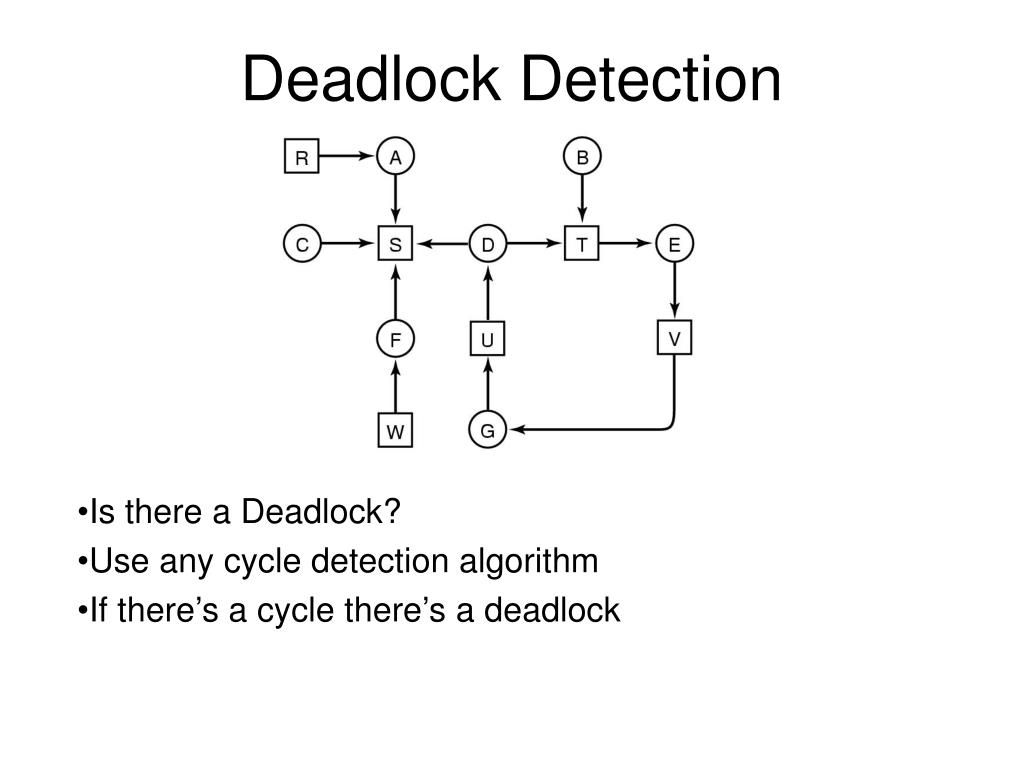 Deadlock Detection

R A B

C S D T E

F U V

W G

•Is there a Deadlock?
•Use any cycle detection algorithm
•If there’s a cycle there’s a deadlock